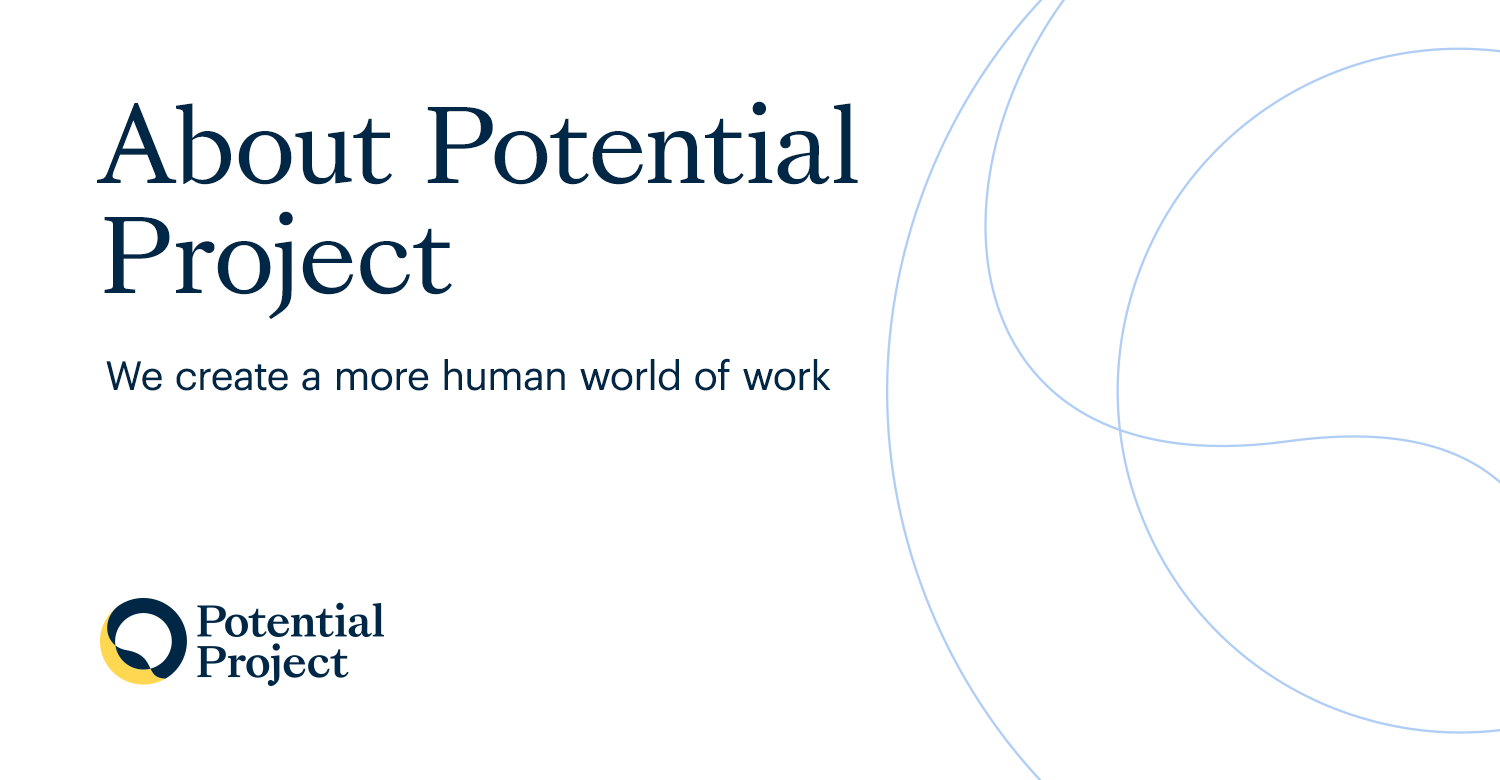 About Potential Project

We create a more human world of work

Potential Project